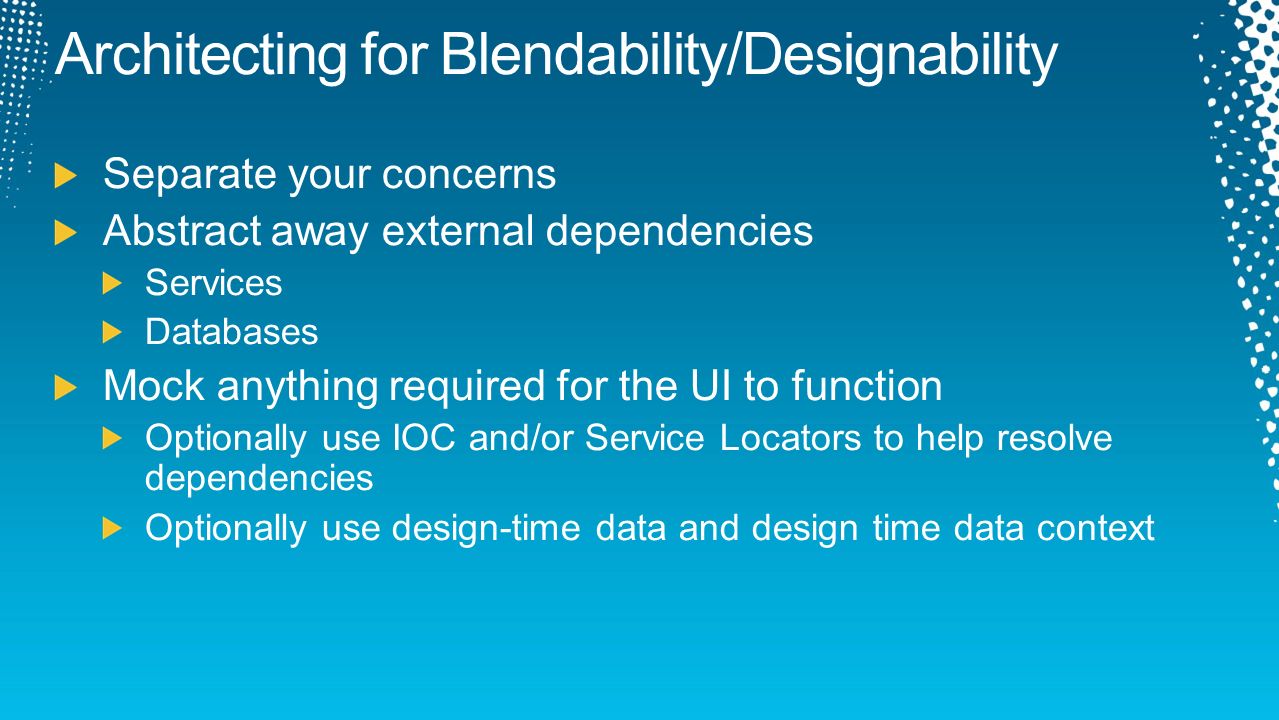 Architecting for Blendability/Designability

Separate your concerns

Abstract away external dependencies

Services

Databases

Mock anything required for the UI to function

Optionally use IOC and/or Service Locators to help resolve dependencies

Optionally use design-time data and design time data context